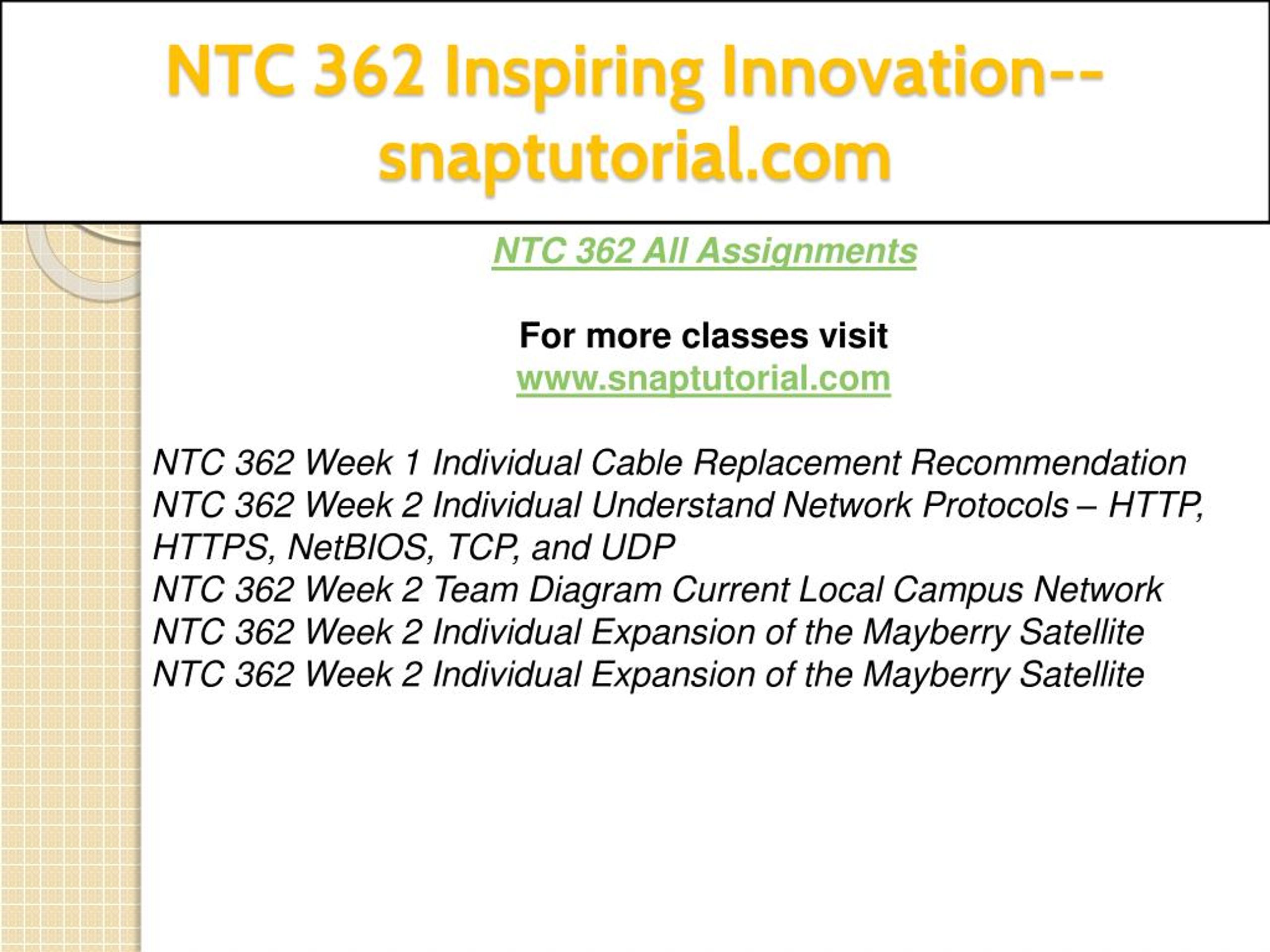 NTC 362 Inspiring Innovation--snaptutorial.com

NTC 362 All Assignments

For more classes visit
www.snaptutorial.com

NTC 362 Week 1 Individual Cable Replacement Recommendation
NTC 362 Week 2 Individual Understand Network Protocols – HTTP, HTTPS, NetBIOS, TCP, and UDP
NTC 362 Week 2 Team Diagram Current Local Campus Network
NTC 362 Week 2 Individual Expansion of the Mayberry Satellite
NTC 362 Week 2 Individual Expansion of the Mayberry Satellite